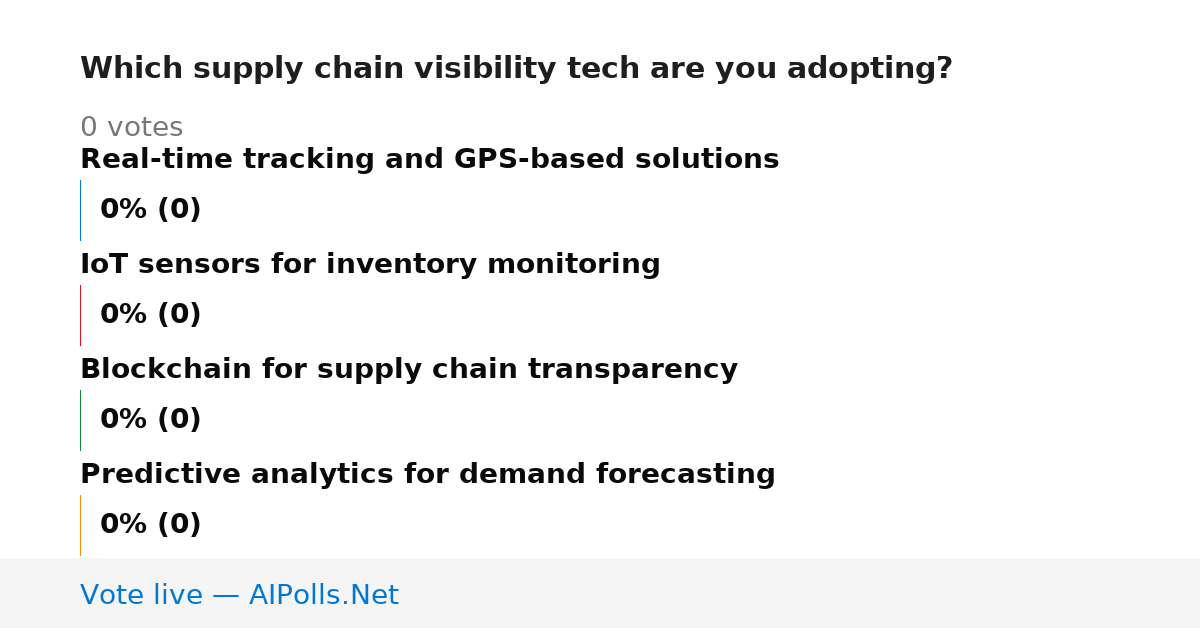 Which supply chain visibility tech are you adopting?

0 votes

Real-time tracking and GPS-based solutions

0% (0)

IoT sensors for inventory monitoring

0% (0)

Blockchain for supply chain transparency

0% (0)

Predictive analytics for demand forecasting

0% (0)

Vote live — AIPolls.Net